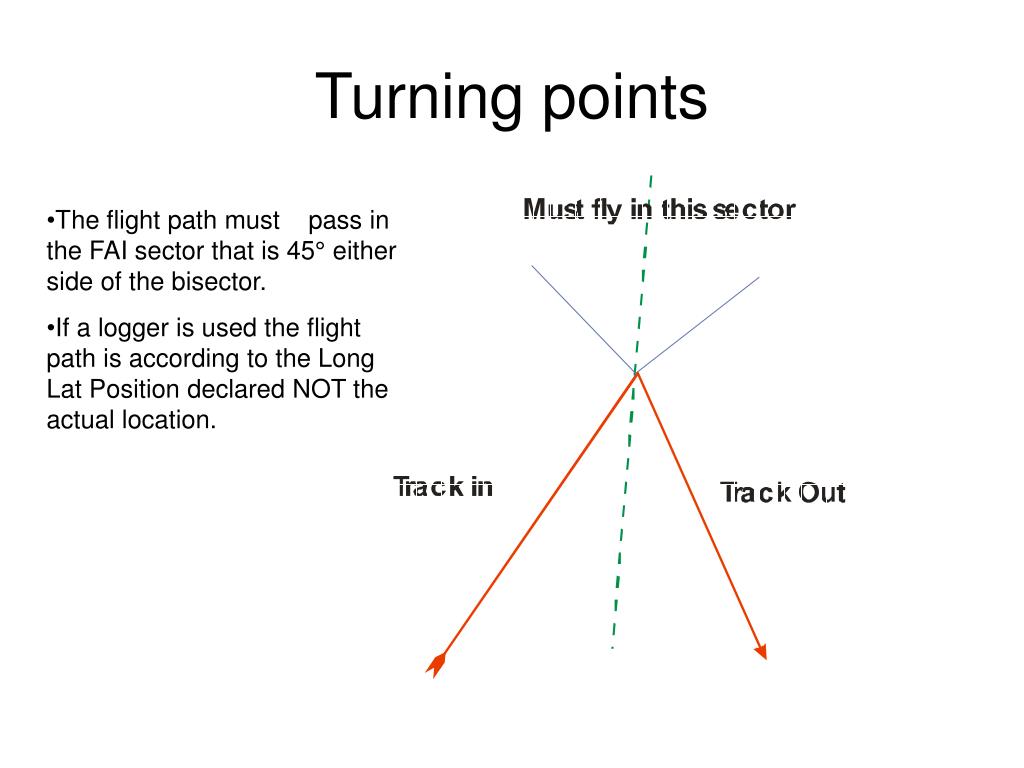 Turning points

•The flight path must pass in the FAI sector that is 45° either side of the bisector.

•If a logger is used the flight path is according to the Long Lat Position declared NOT the actual location.

Must fly in this sector

Track in

Track Out